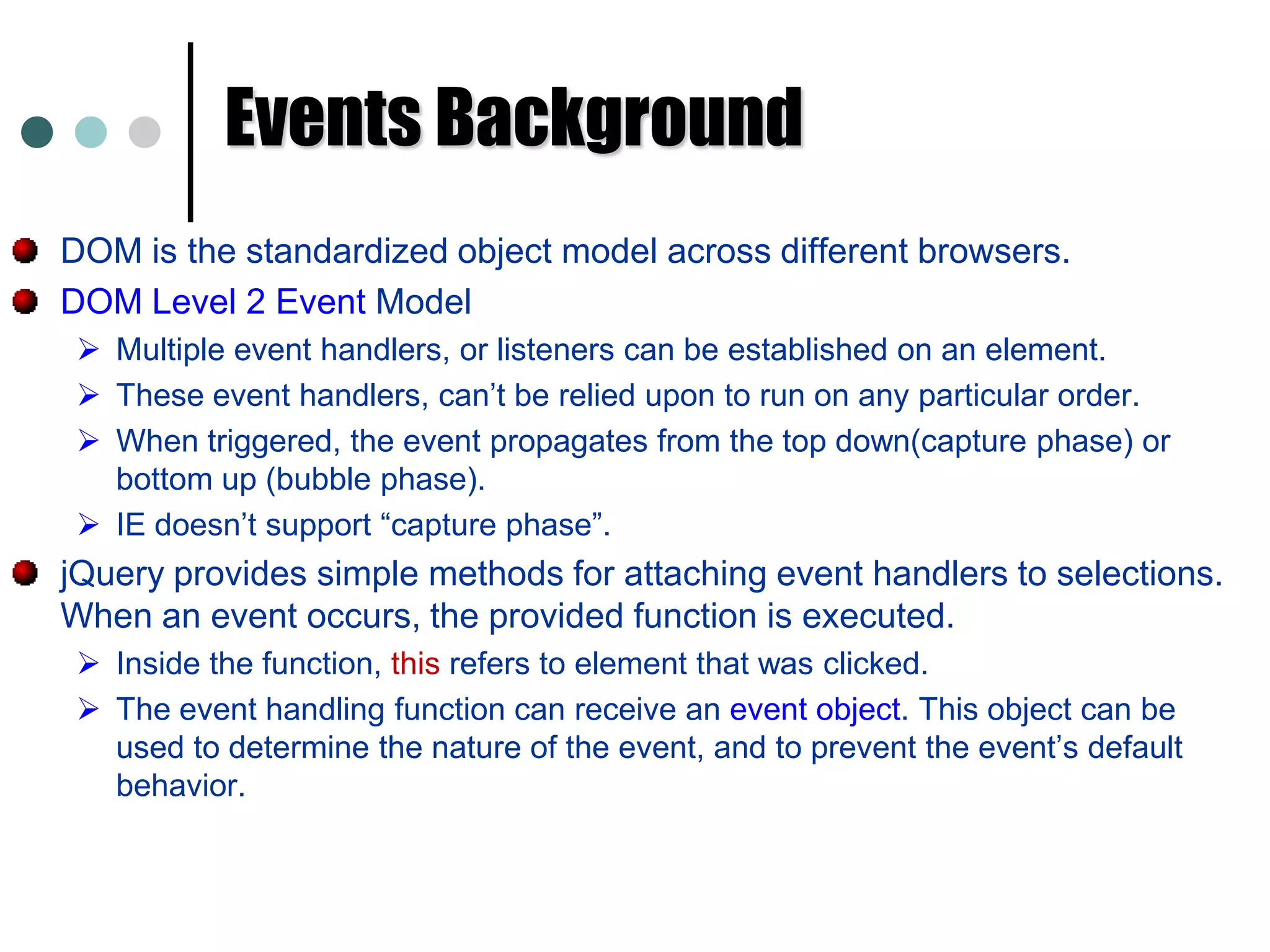 Events Background

DOM is the standardized object model across different browsers.

DOM Level 2 Event Model

Multiple event handlers, or listeners can be established on an element.

These event handlers, can’t be relied upon to run on any particular order.

When triggered, the event propagates from the top down(capture phase) or bottom up (bubble phase).

IE doesn’t support “capture phase”.

jQuery provides simple methods for attaching event handlers to selections. When an event occurs, the provided function is executed.

Inside the function, this refers to element that was clicked.

The event handling function can receive an event object. This object can be used to determine the nature of the event, and to prevent the event’s default behavior.